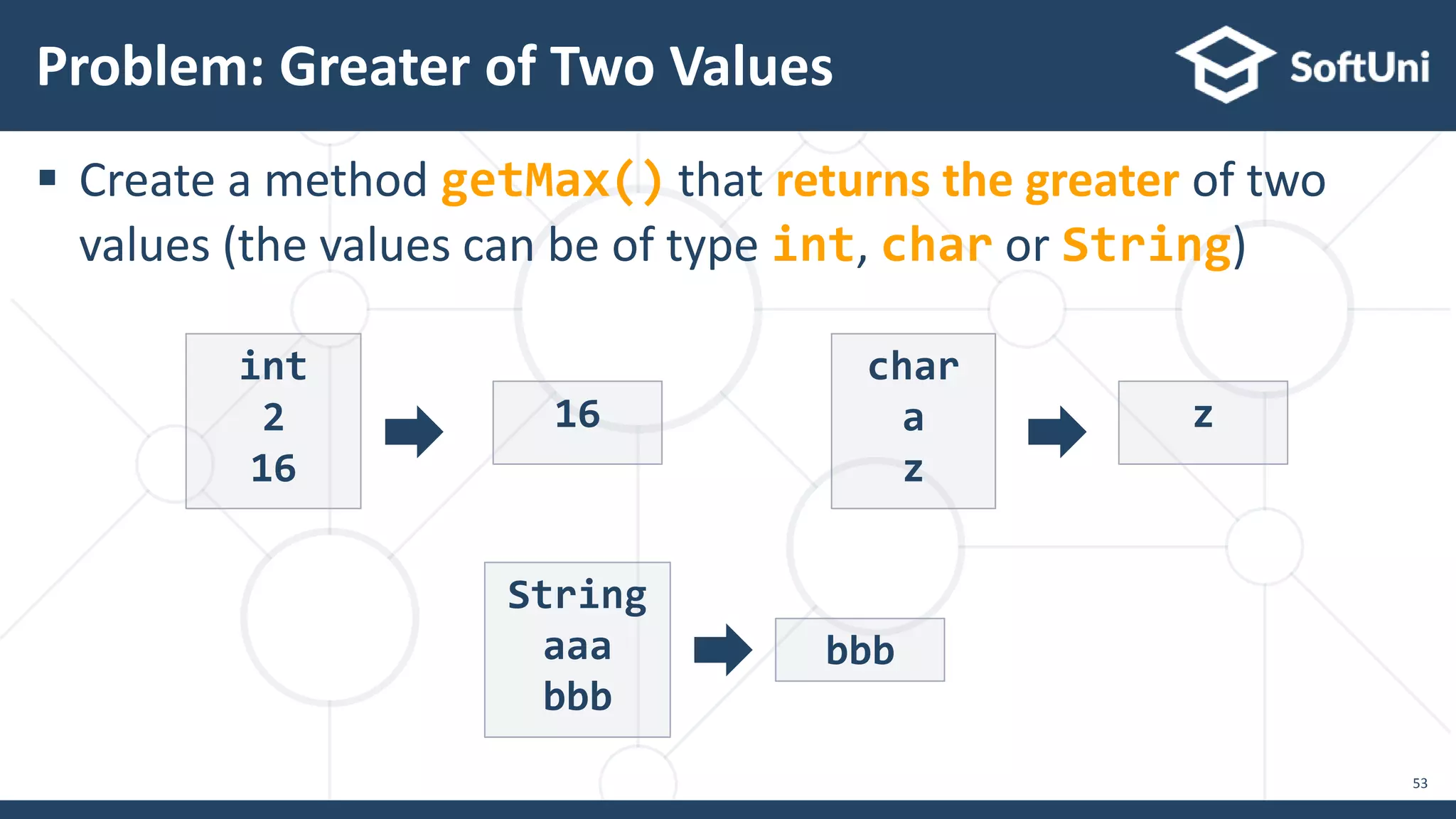 Problem: Greater of Two Values

SoftUni

▪ Create a method getMax() that returns the greater of two values (the values can be of type int, char or String)

int
2
16

16

char
a
z

z

String
aaa
bbb

bbb

53